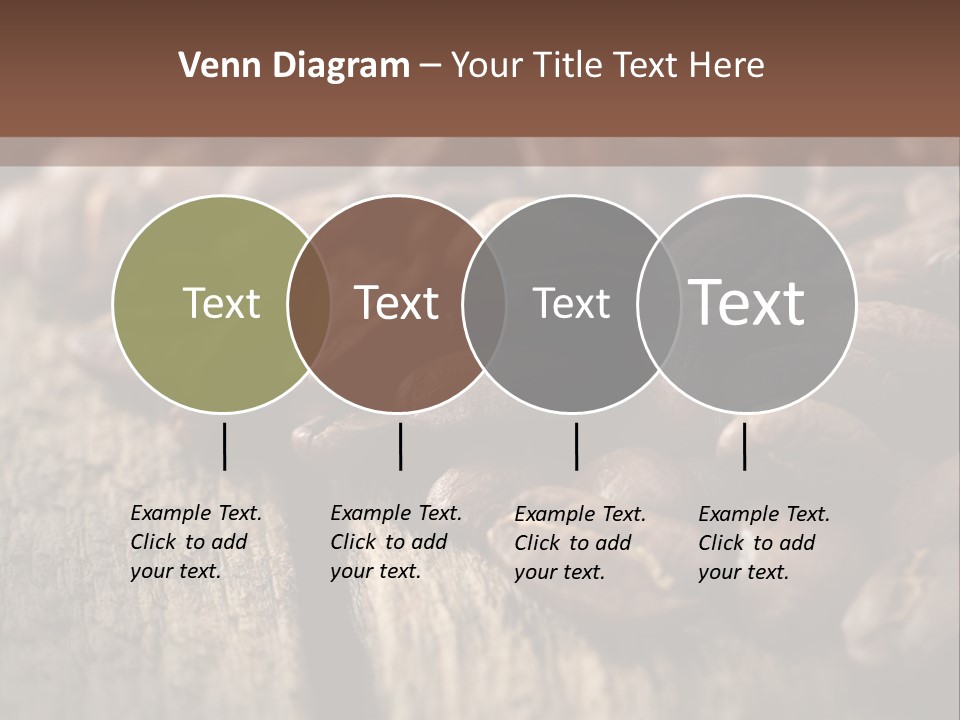 Venn Diagram – Your Title Text Here

Text

Text

Text

Text

Example Text. Click to add your text.

Example Text. Click to add your text.

Example Text. Click to add your text.

Example Text. Click to add your text.